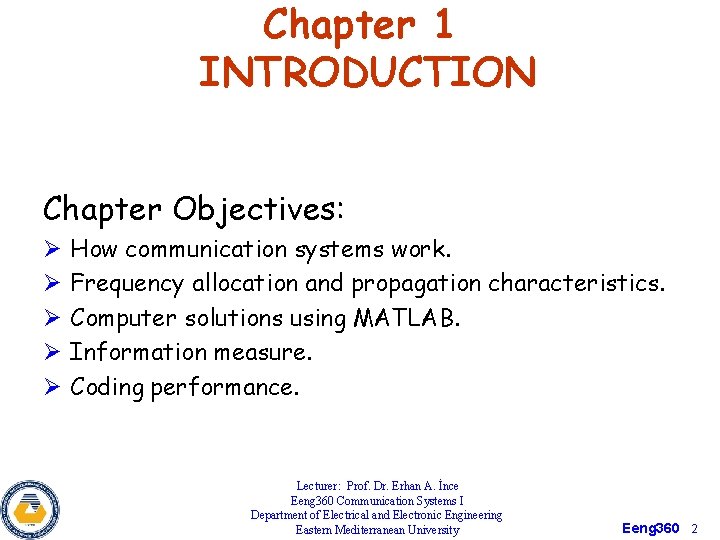 Chapter 1
INTRODUCTION

Chapter Objectives:
➢ How communication systems work.
➢ Frequency allocation and propagation characteristics.
➢ Computer solutions using MATLAB.
➢ Information measure.
➢ Coding performance.

Lecturer: Prof. Dr. Erhan A. İnce
Eeng360 Communication Systems I
Department of Electrical and Electronic Engineering
Eastern Mediterranean University

Eeng360 2